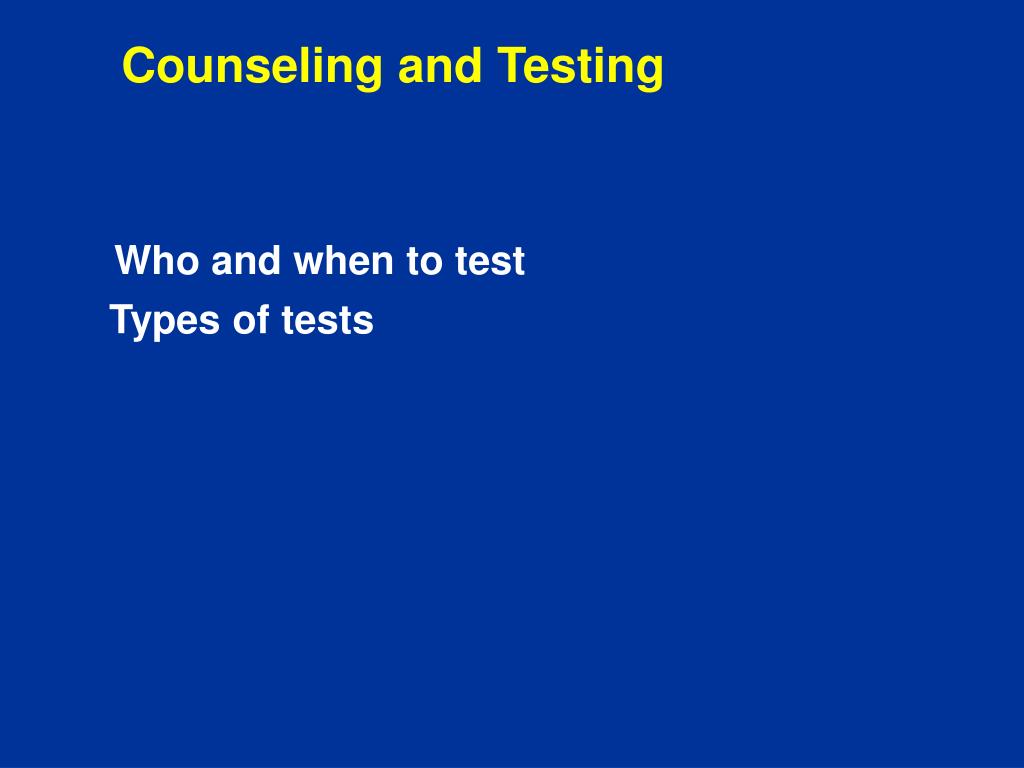 Counseling and Testing

Who and when to test
Types of tests